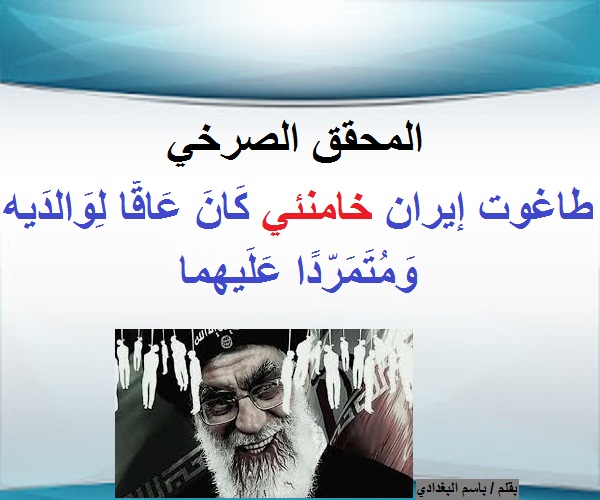 المحقق الصرخي

طاغوت إيران خامنئي كَانَ عَاقًا لِوَالدَيه وَمُتَمَرّدًا عَلَيهما

بقلم / باسم البغدادي